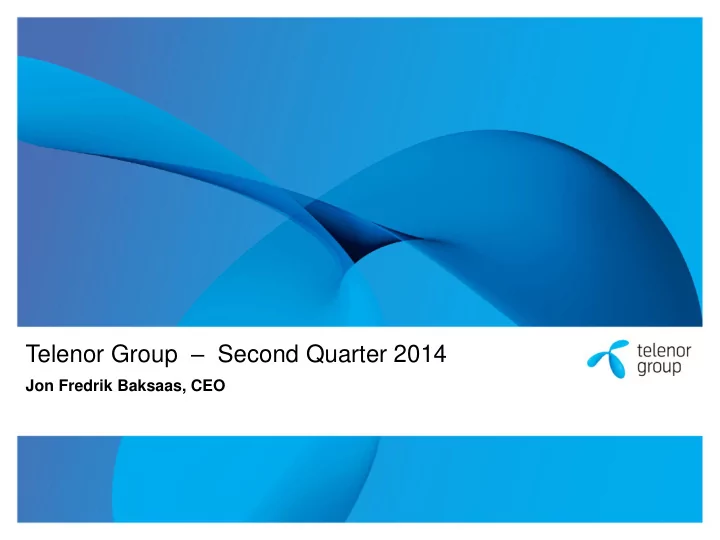 Telenor Group – Second Quarter 2014

Jon Fredrik Baksaas, CEO

telenor group